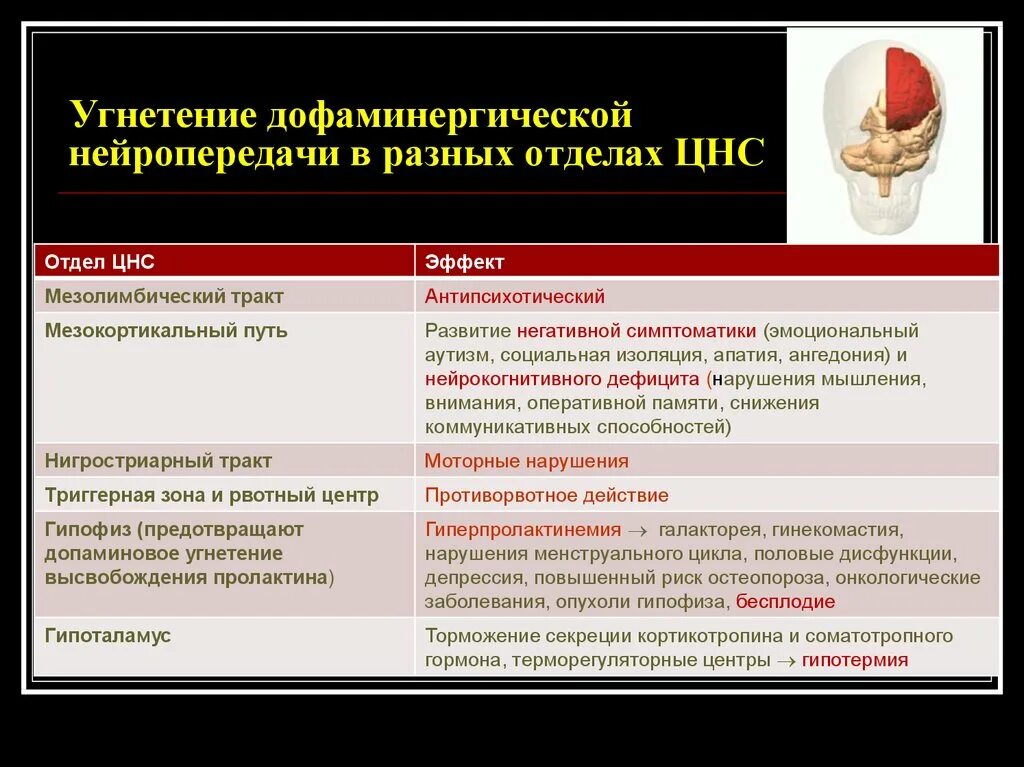 Угнетение дофаминергической нейропередачи в разных отделах ЦНС

| Отдел ЦНС | Эффект |
|---|---|
| Мезолимбический тракт | Антипсихотический |
| Мезокортикальный путь | Развитие негативной симптоматики (эмоциональный аутизм, социальная изоляция, апатия, ангедония) и нейрокогнитивного дефицита (нарушения мышления, внимания, оперативной памяти, снижения коммуникативных способностей) |
| Нигростриарный тракт | Моторные нарушения |
| Триггерная зона и рвотный центр | Противорвотное действие |
| Гипофиз (предотвращают допаминовое угнетение высвобождения пролактина) | Гиперпролактинемия $\rightarrow$ галакторея, гинекомастия, нарушения менструального цикла, половые дисфункции, депрессия, повышенный риск остеопороза, онкологические заболевания, опухоли гипофиза, бесплодие |
| Гипоталамус | Торможение секреции кортикотропина и соматотропного гормона, терморегуляторные центры $\rightarrow$ гипотермия |